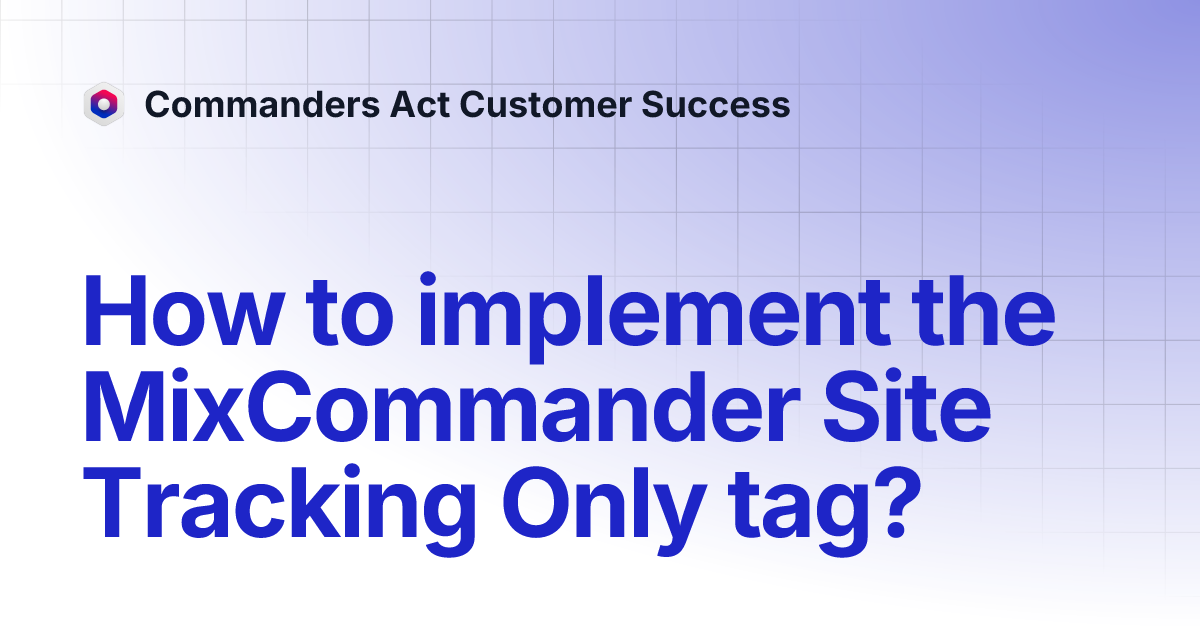 Commanders Act Customer Success

How to implement the MixCommander Site Tracking Only tag?